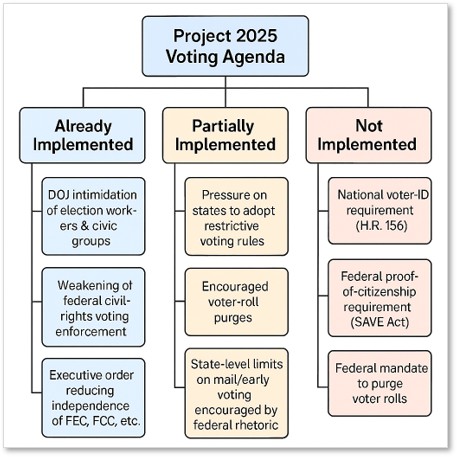 Project 2025 Voting Agenda

Already Implemented

DOJ intimidation of election workers & civic groups

Weakening of federal civil-rights voting enforcement

Executive order reducing independence of FEC, FCC, etc.

Partially Implemented

Pressure on states to adopt restrictive voting rules

Encouraged voter-roll purges

State-level limits on mail/early voting encouraged by federal rhetoric

Not Implemented

National voter-ID requirement (H.R. 156)

Federal proof-of-citizenship requirement (SAVE Act)

Federal mandate to purge voter rolls